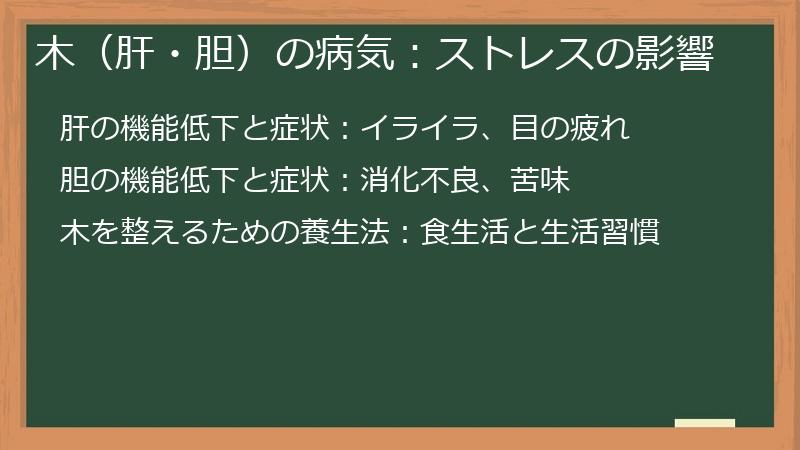 木（肝・胆）の病気：ストレスの影響

肝の機能低下と症状：イライラ、目の疲れ

胆の機能低下と症状：消化不良、苦味

木を整えるための養生法：食生活と生活習慣